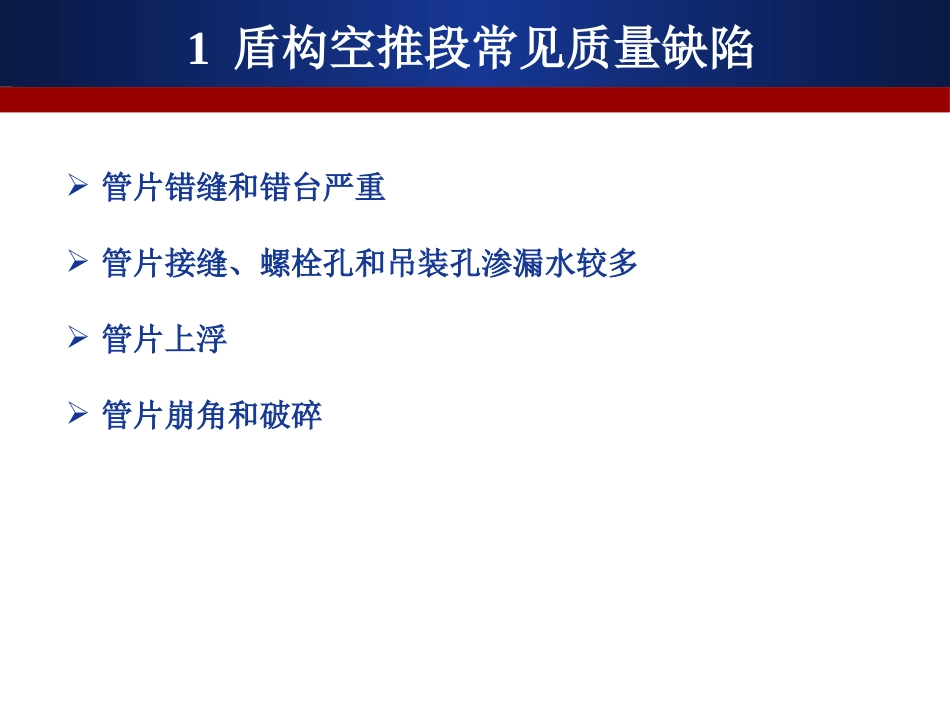 1 盾构空推段常见质量缺陷

➢ 管片错缝和错台严重

➢ 管片接缝、螺栓孔和吊装孔渗漏水较多

➢ 管片上浮

➢ 管片崩角和破碎